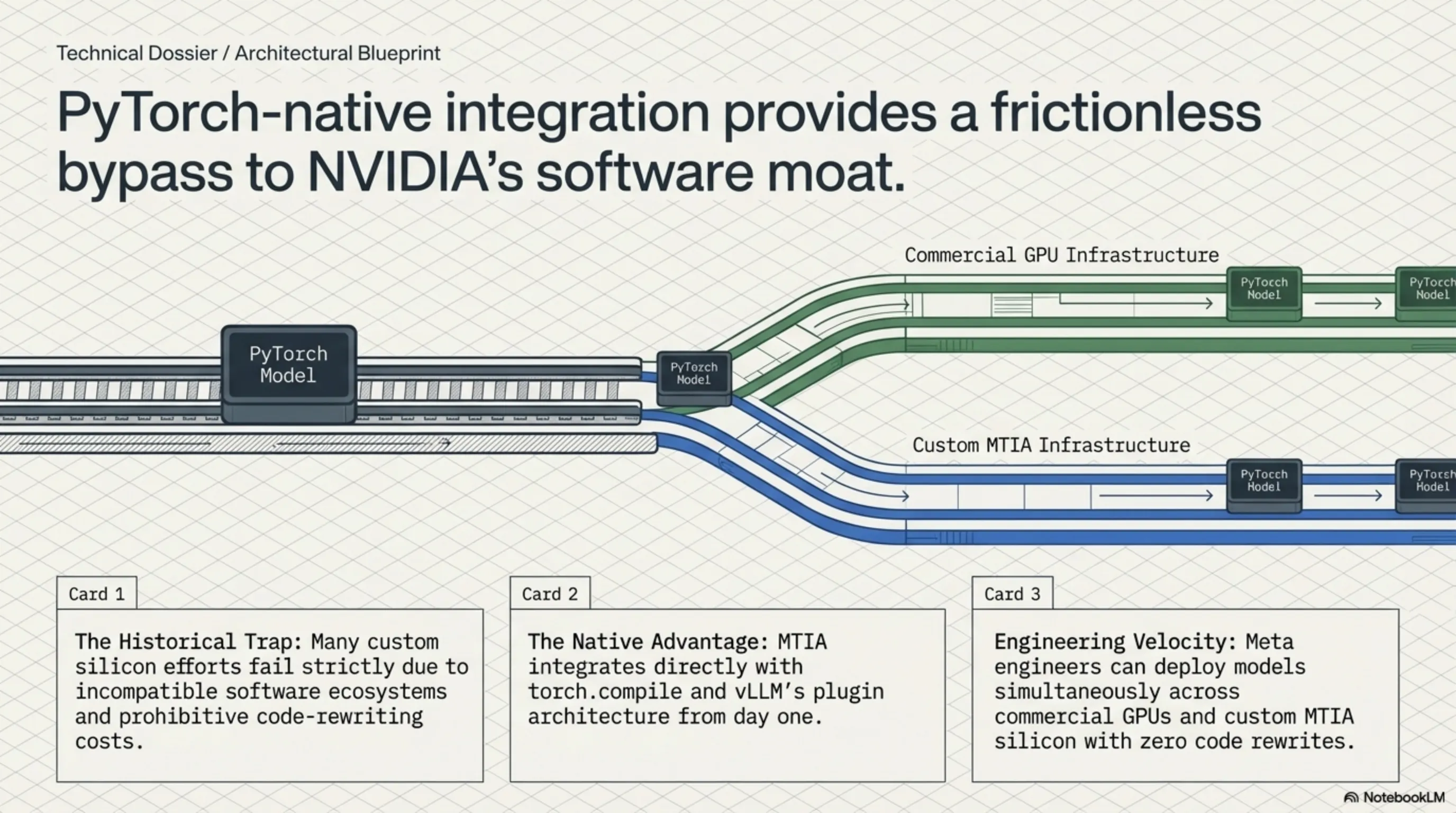 Technical Dossier / Architectural Blueprint

PyTorch-native integration provides a frictionless bypass to NVIDIA's software moat.

PyTorch Model

PyTorch Model

Commercial GPU Infrastructure

PyTorch Model

PyTorch Model

Custom MTIA Infrastructure

PyTorch Model

PyTorch Model

Card 1

The Historical Trap: Many custom silicon efforts fail strictly due to incompatible software ecosystems and prohibitive code-rewriting costs.

Card 2

The Native Advantage: MTIA integrates directly with torch.compile and vLLM's plugin architecture from day one.

Card 3

Engineering Velocity: Meta engineers can deploy models simultaneously across commercial GPUs and custom MTIA silicon with zero code rewrites.

NotebookLM